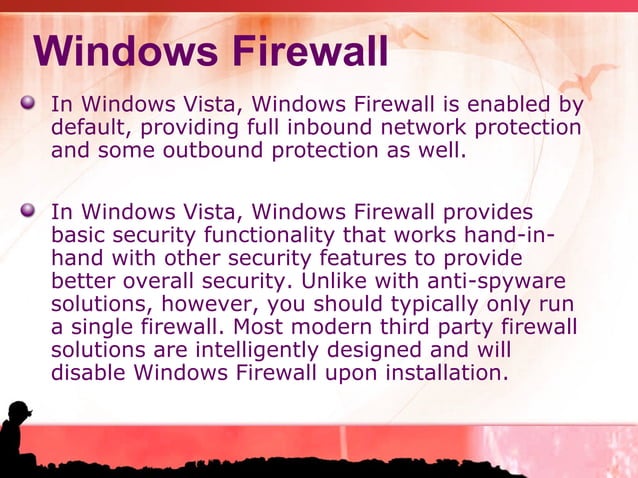 Windows Firewall

In Windows Vista, Windows Firewall is enabled by default, providing full inbound network protection and some outbound protection as well.

In Windows Vista, Windows Firewall provides basic security functionality that works hand-in-hand with other security features to provide better overall security. Unlike with anti-spyware solutions, however, you should typically only run a single firewall. Most modern third party firewall solutions are intelligently designed and will disable Windows Firewall upon installation.